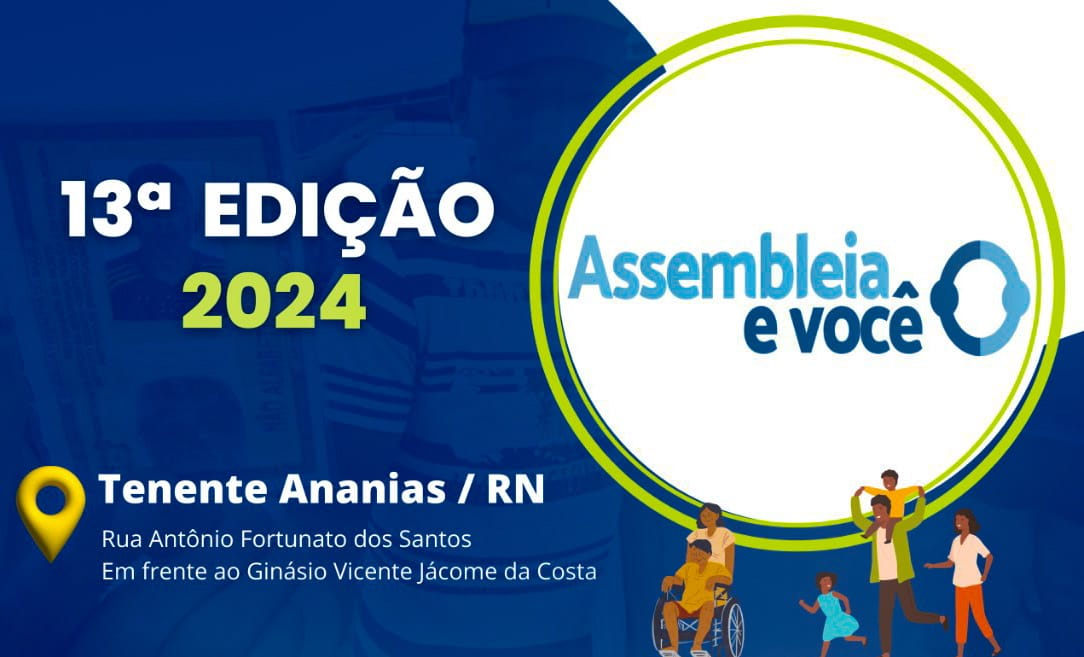 13ª EDIÇÃO
2024

Assembleia e você

Tenente Ananias / RN
Rua Antônio Fortunato dos Santos
Em frente ao Ginásio Vicente Jácome da Costa